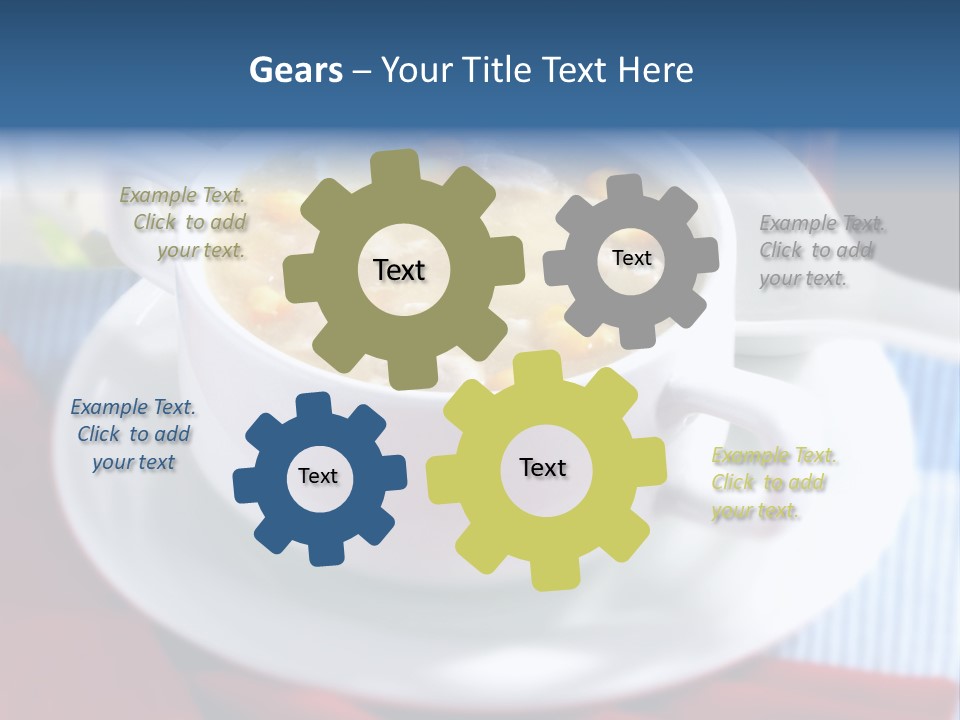 Gears – Your Title Text Here

Example Text. Click to add your text.

Text

Text

Example Text. Click to add your text.

Example Text. Click to add your text

Text

Text

Example Text. Click to add your text.